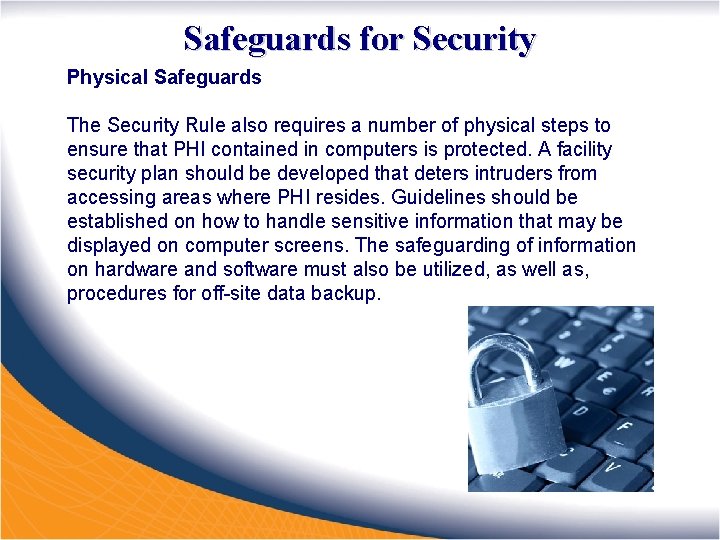 Safeguards for Security

Physical Safeguards

The Security Rule also requires a number of physical steps to ensure that PHI contained in computers is protected. A facility security plan should be developed that deters intruders from accessing areas where PHI resides. Guidelines should be established on how to handle sensitive information that may be displayed on computer screens. The safeguarding of information on hardware and software must also be utilized, as well as, procedures for off-site data backup.